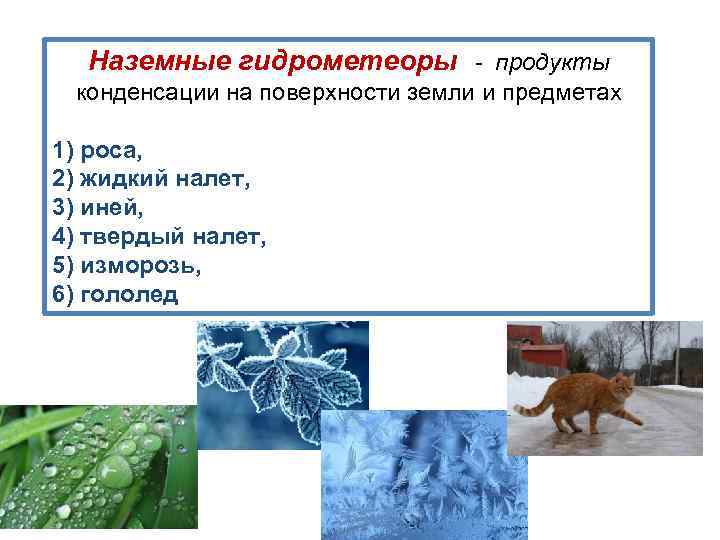 Наземные гидрометеоры - продукты конденсации на поверхности земли и предметах

1) роса,
2) жидкий налет,
3) иней,
4) твердый налет,
5) изморозь,
6) гололед